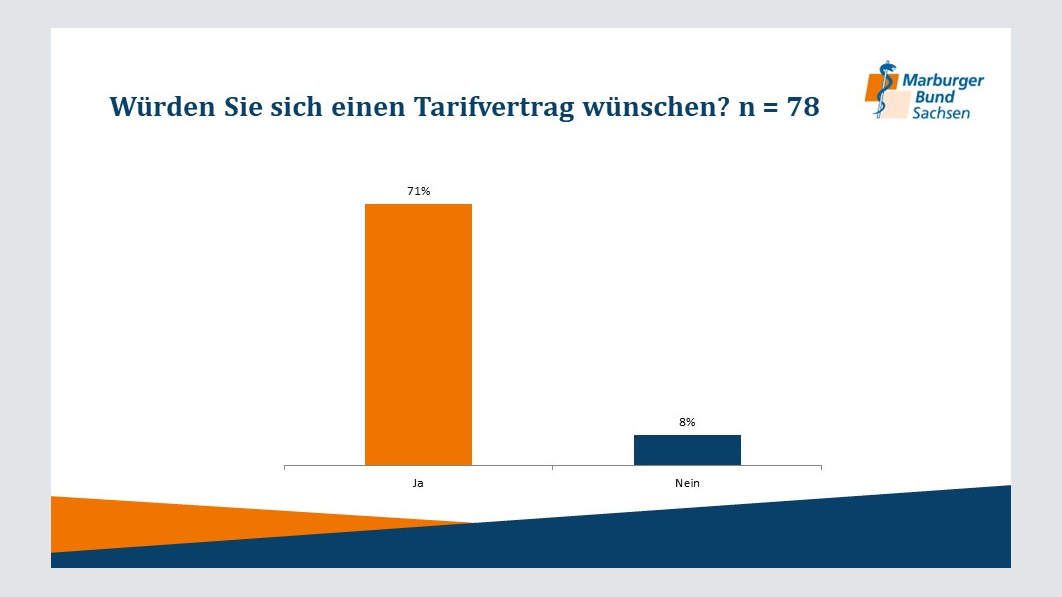 Würden Sie sich einen Tarifvertrag wünschen? n = 78

Marburger Bund Sachsen

71%

8%

Ja

Nein